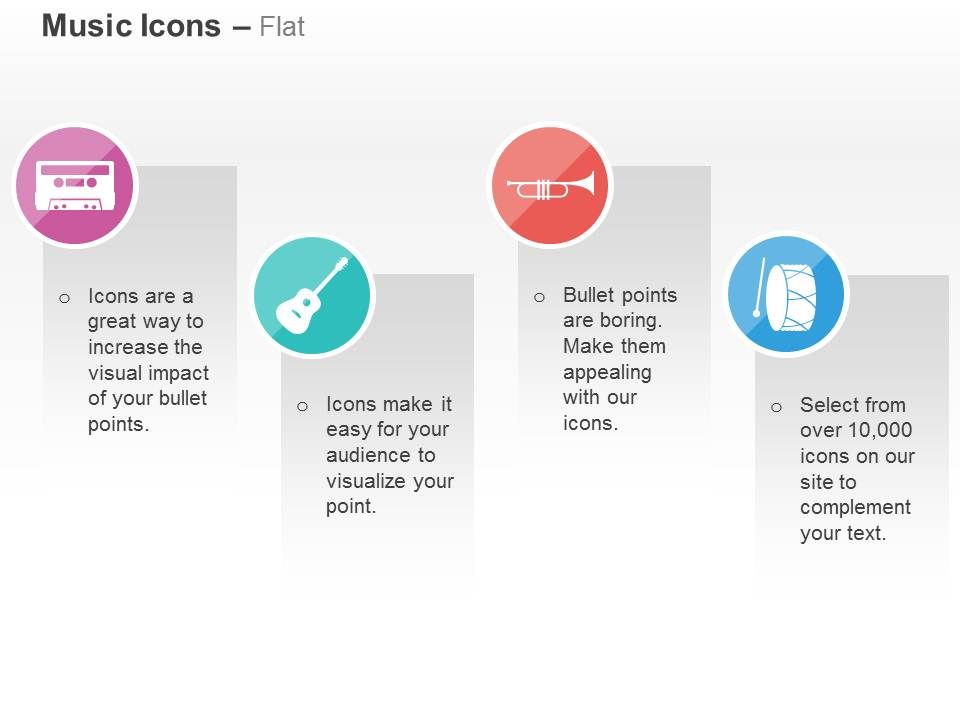 Music Icons – Flat

o Icons are a great way to increase the visual impact of your bullet points.

o Icons make it easy for your audience to visualize your point.

o Bullet points are boring. Make them appealing with our icons.

o Select from over 10,000 icons on our site to complement your text.